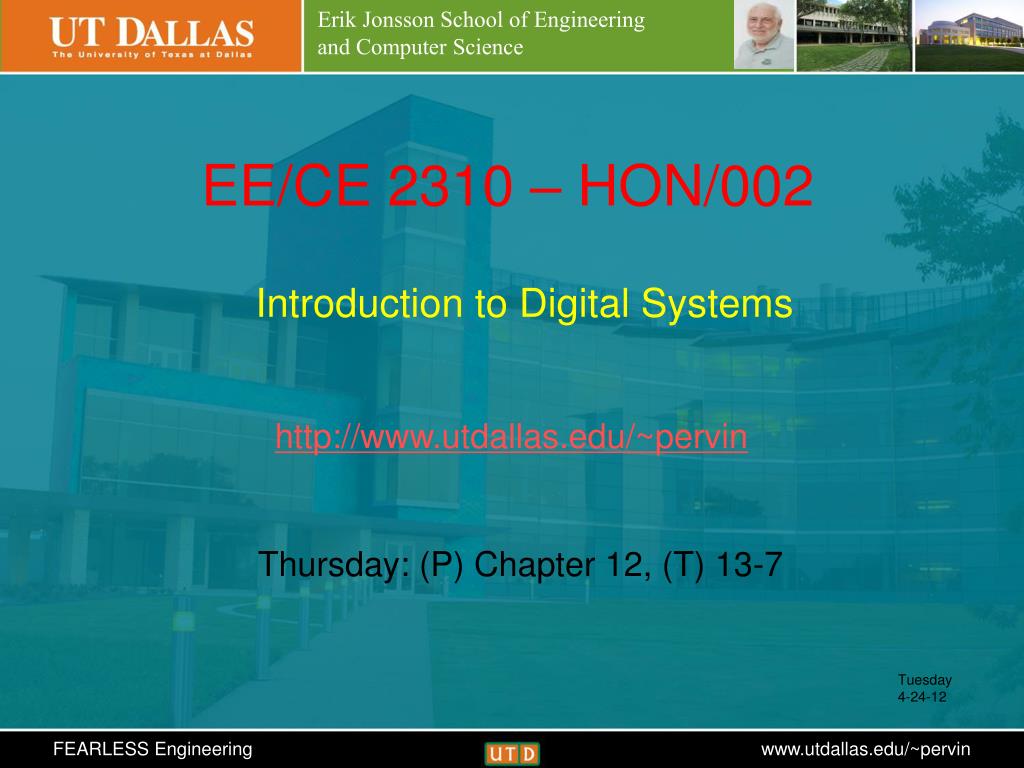 UT DALLAS
The University of Texas at Dallas

Erik Jonsson School of Engineering and Computer Science

EE/CE 2310 – HON/002

Introduction to Digital Systems

http://www.utdallas.edu/~pervin

Thursday: (P) Chapter 12, (T) 13-7

Tuesday
4-24-12

FEARLESS Engineering

UTD

www.utdallas.edu/~pervin